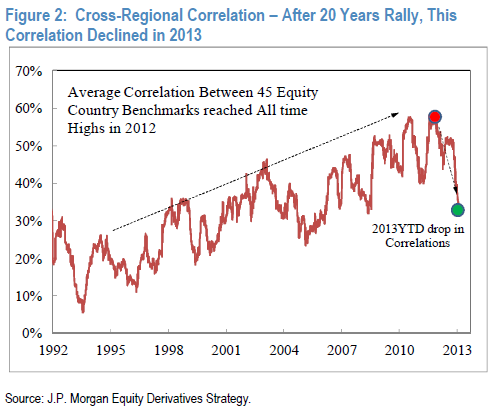 Figure 2: Cross-Regional Correlation – After 20 Years Rally, This Correlation Declined in 2013

70%
60%
50%
40%
30%
20%
10%
0%

Average Correlation Between 45 Equity Country Benchmarks reached All time Highs in 2012

2013YTD drop in Correlations

1992 1995 1998 2001 2004 2007 2010 2013

Source: J.P. Morgan Equity Derivatives Strategy.